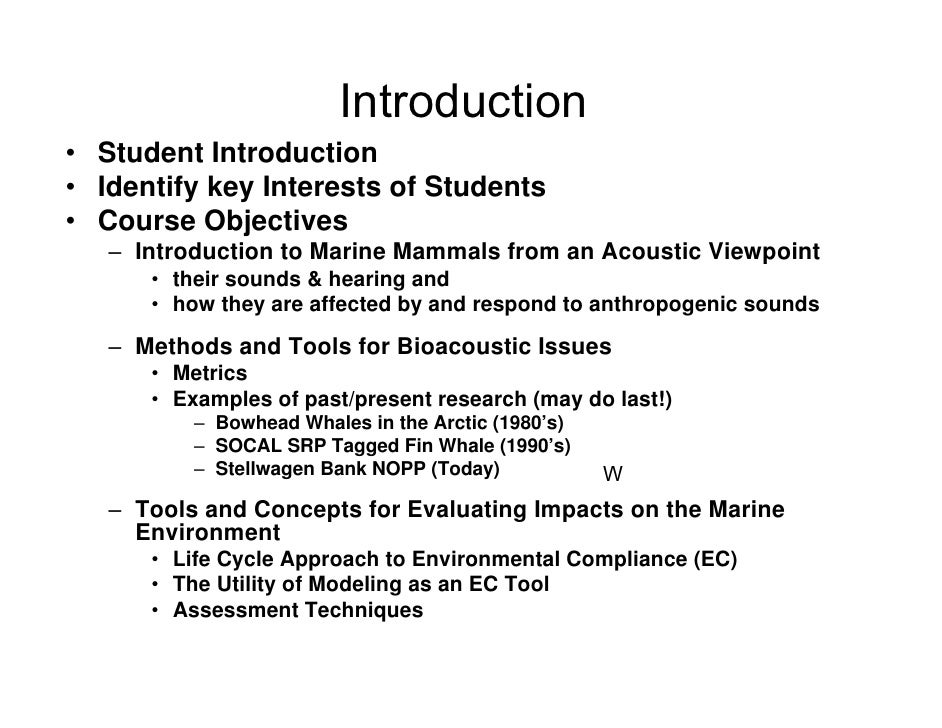 Introduction

• Student Introduction
• Identify key Interests of Students
• Course Objectives
– Introduction to Marine Mammals from an Acoustic Viewpoint
• their sounds & hearing and
• how they are affected by and respond to anthropogenic sounds
– Methods and Tools for Bioacoustic Issues
• Metrics
• Examples of past/present research (may do last!)
– Bowhead Whales in the Arctic (1980's)
– SOCAL SRP Tagged Fin Whale (1990's)
– Stellwagen Bank NOPP (Today)

W

– Tools and Concepts for Evaluating Impacts on the Marine Environment
• Life Cycle Approach to Environmental Compliance (EC)
• The Utility of Modeling as an EC Tool
• Assessment Techniques